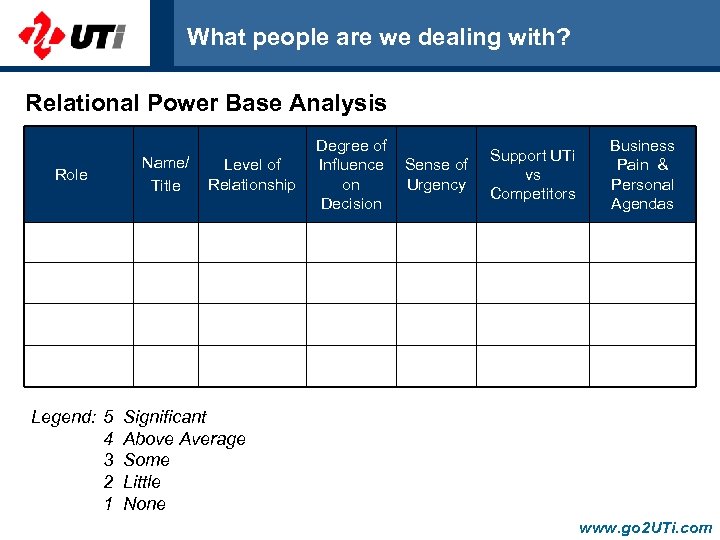 UTi

What people are we dealing with?

Relational Power Base Analysis

| Role | Name/ Title | Level of Relationship | Degree of Influence on Decision | Sense of Urgency | Support UTi vs Competitors | Business Pain & Personal Agendas |
|---|---|---|---|---|---|---|
| | | | | | | |
| | | | | | | |
| | | | | | | |
| | | | | | | |

Legend: 5 Significant
4 Above Average
3 Some
2 Little
1 None

www.go2UTi.com